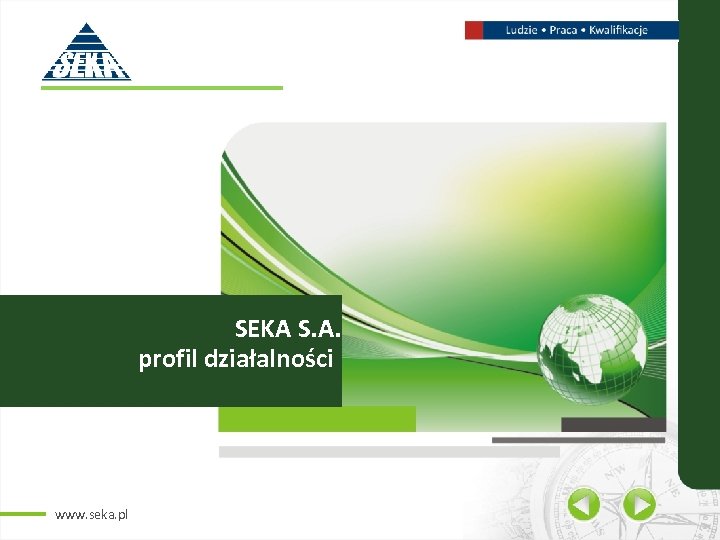 SEKA

Ludzie • Praca • Kwalifikacje

SEKA S.A.
profil działalności

www.seka.pl